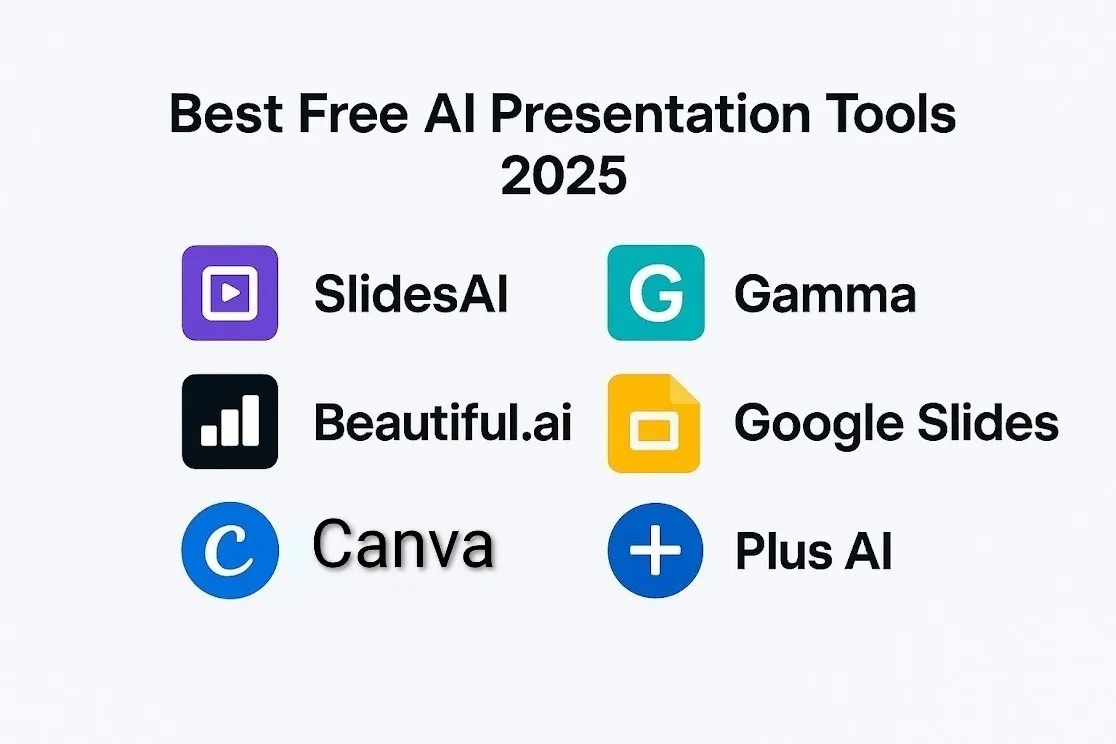 Best Free AI Presentation Tools 2025

SlidesAI

Beautiful.ai

C Canva

G Gamma

Google Slides

Plus AI